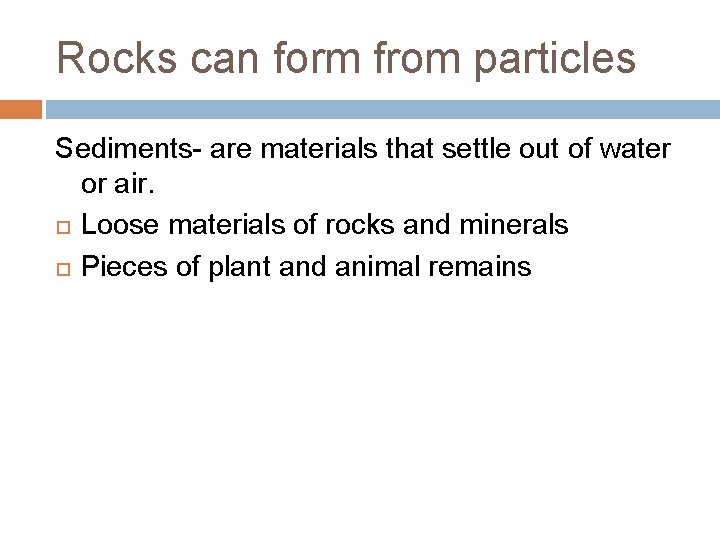 Rocks can form from particles

Sediments- are materials that settle out of water or air.

- Loose materials of rocks and minerals
- Pieces of plant and animal remains